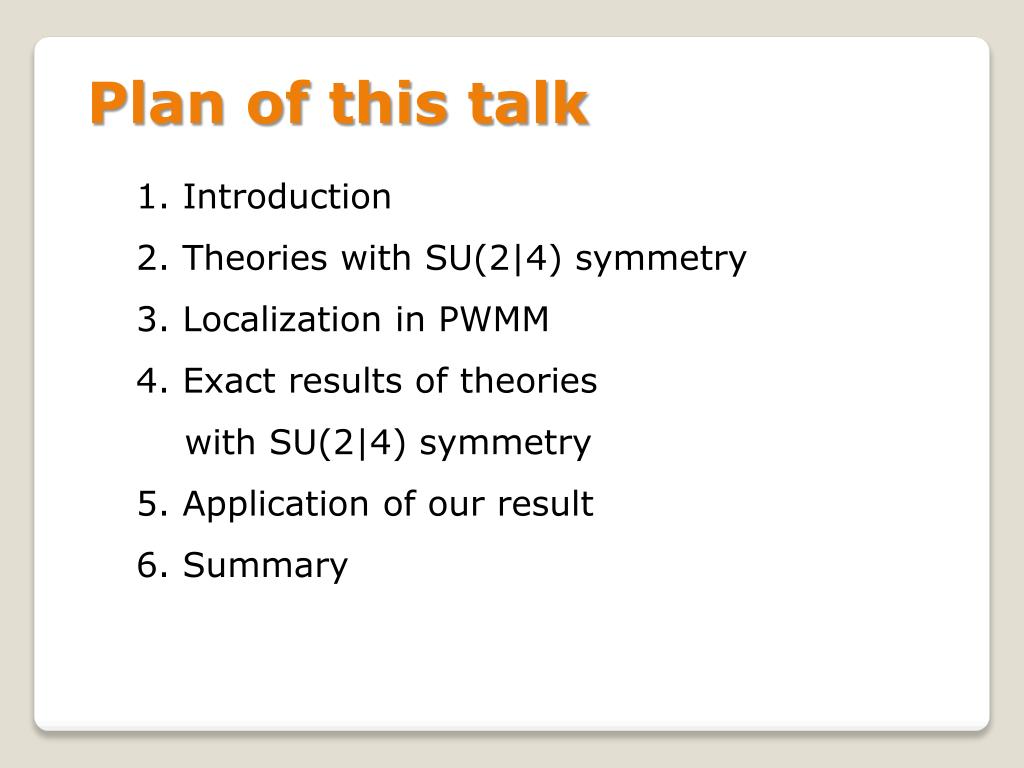 Plan of this talk

1. Introduction
2. Theories with SU(2|4) symmetry
3. Localization in PWMM
4. Exact results of theories with SU(2|4) symmetry
5. Application of our result
6. Summary